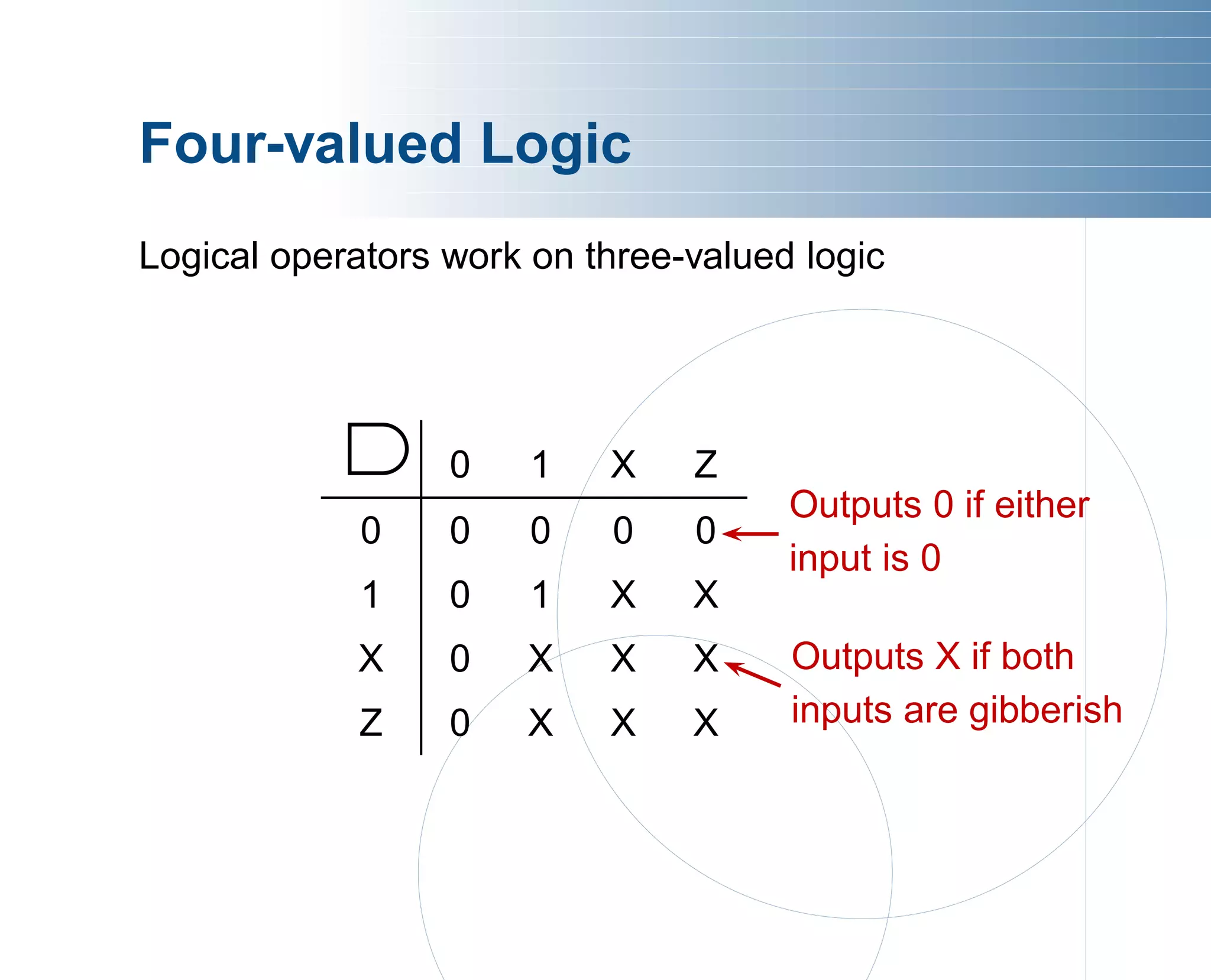 Four-valued Logic

Logical operators work on three-valued logic

| | 0 | 1 | X | Z |
|---|---|---|---|---|
| 0 | 0 | 0 | 0 | 0 |
| 1 | 0 | 1 | X | X |
| X | 0 | X | X | X |
| Z | 0 | X | X | X |

Outputs 0 if either input is 0

Outputs X if both inputs are gibberish